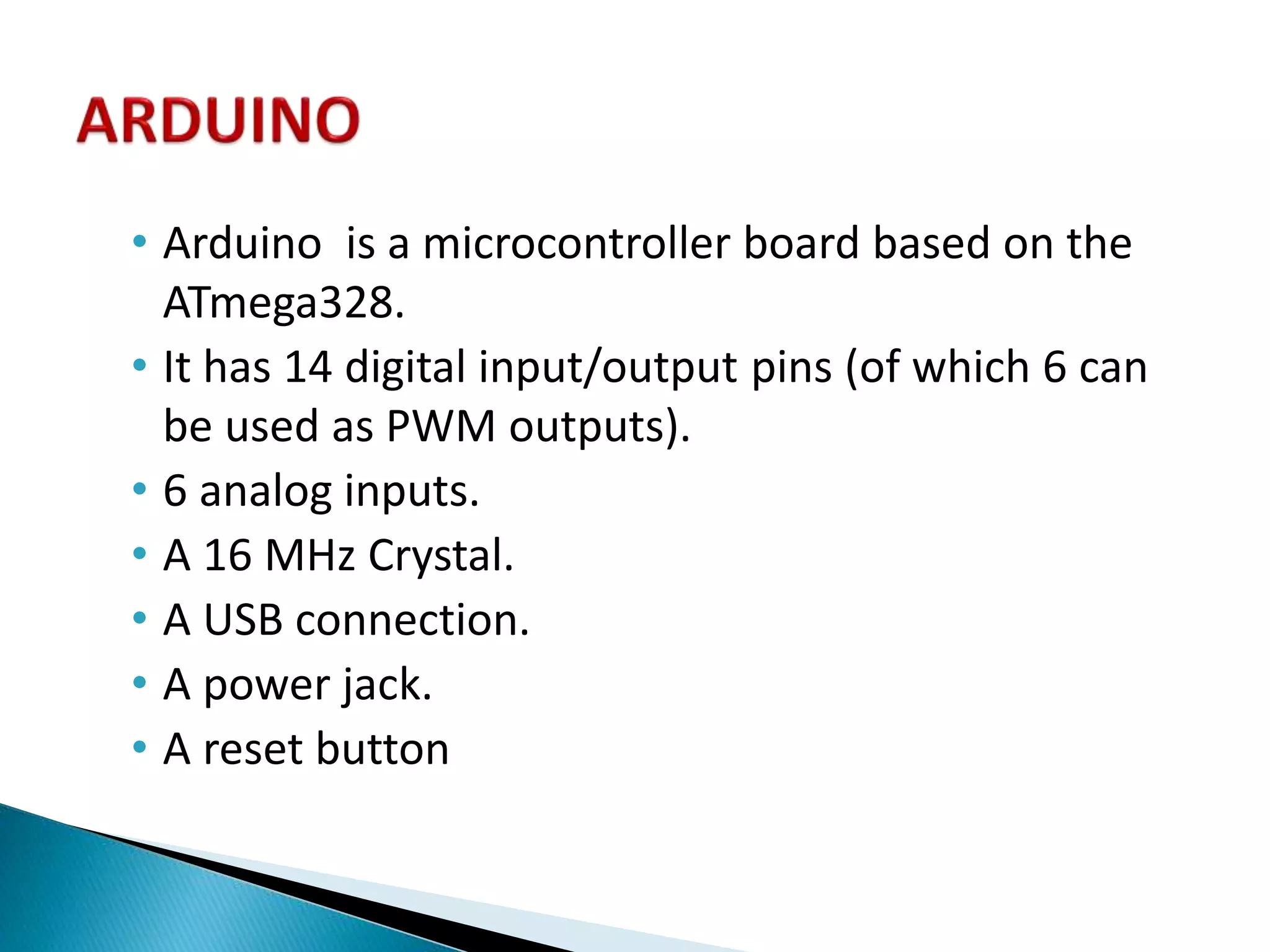 ARDUINO

• Arduino is a microcontroller board based on the ATmega328.
• It has 14 digital input/output pins (of which 6 can be used as PWM outputs).
• 6 analog inputs.
• A 16 MHz Crystal.
• A USB connection.
• A power jack.
• A reset button